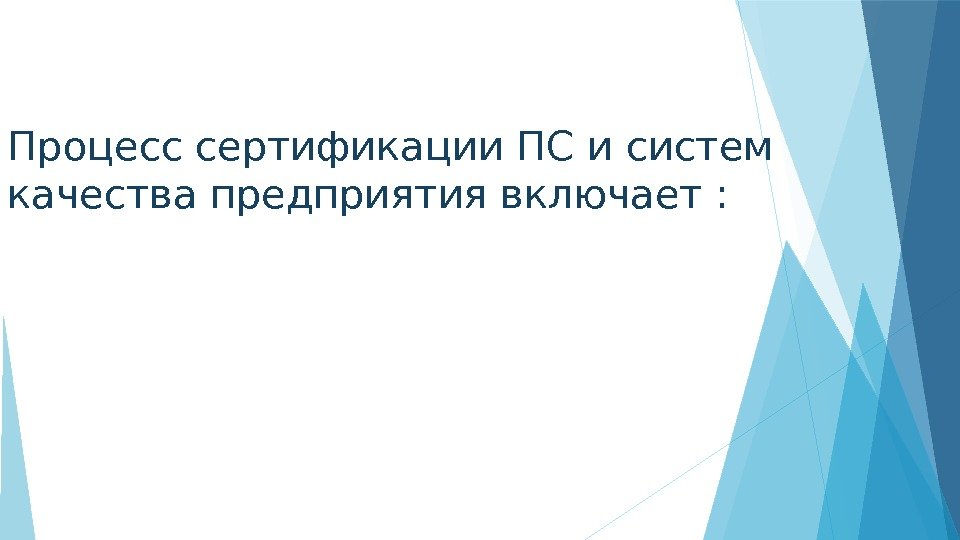 Процесс сертификации ПС и систем качества предприятия включает :